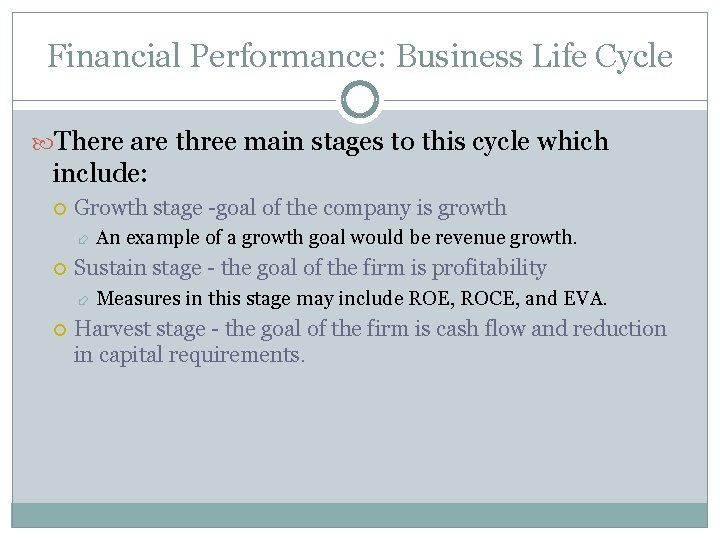 Financial Performance: Business Life Cycle

There are three main stages to this cycle which include:

Growth stage -goal of the company is growth

An example of a growth goal would be revenue growth.

Sustain stage - the goal of the firm is profitability

Measures in this stage may include ROE, ROCE, and EVA.

Harvest stage - the goal of the firm is cash flow and reduction in capital requirements.